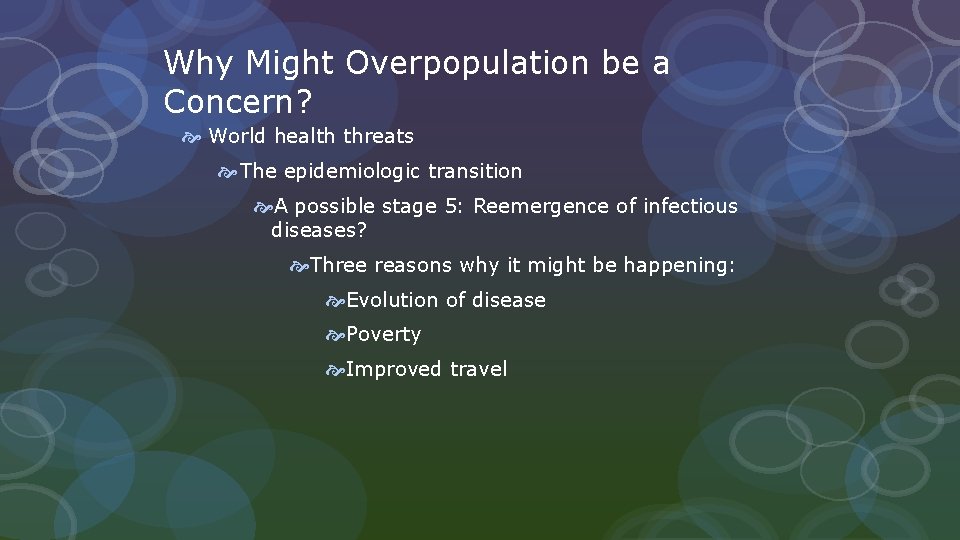 Why Might Overpopulation be a Concern?

World health threats

The epidemiologic transition

A possible stage 5: Reemergence of infectious diseases?

Three reasons why it might be happening:

Evolution of disease

Poverty

Improved travel